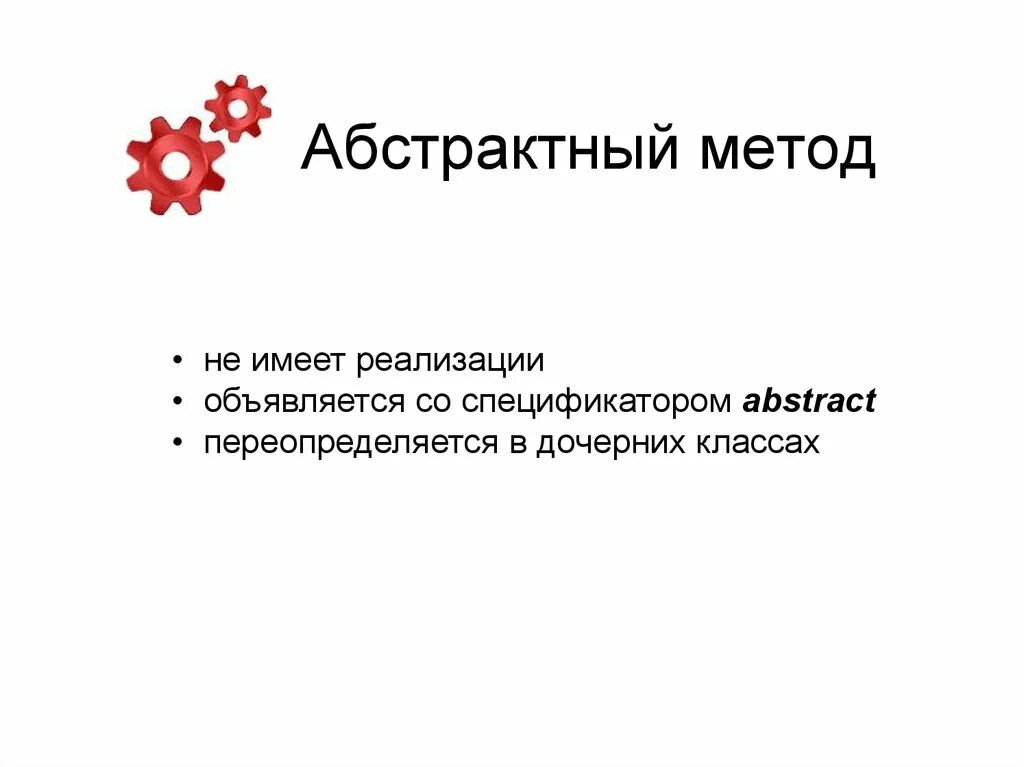 Абстрактный метод

• не имеет реализации
• объявляется со спецификатором abstract
• переопределяется в дочерних классах